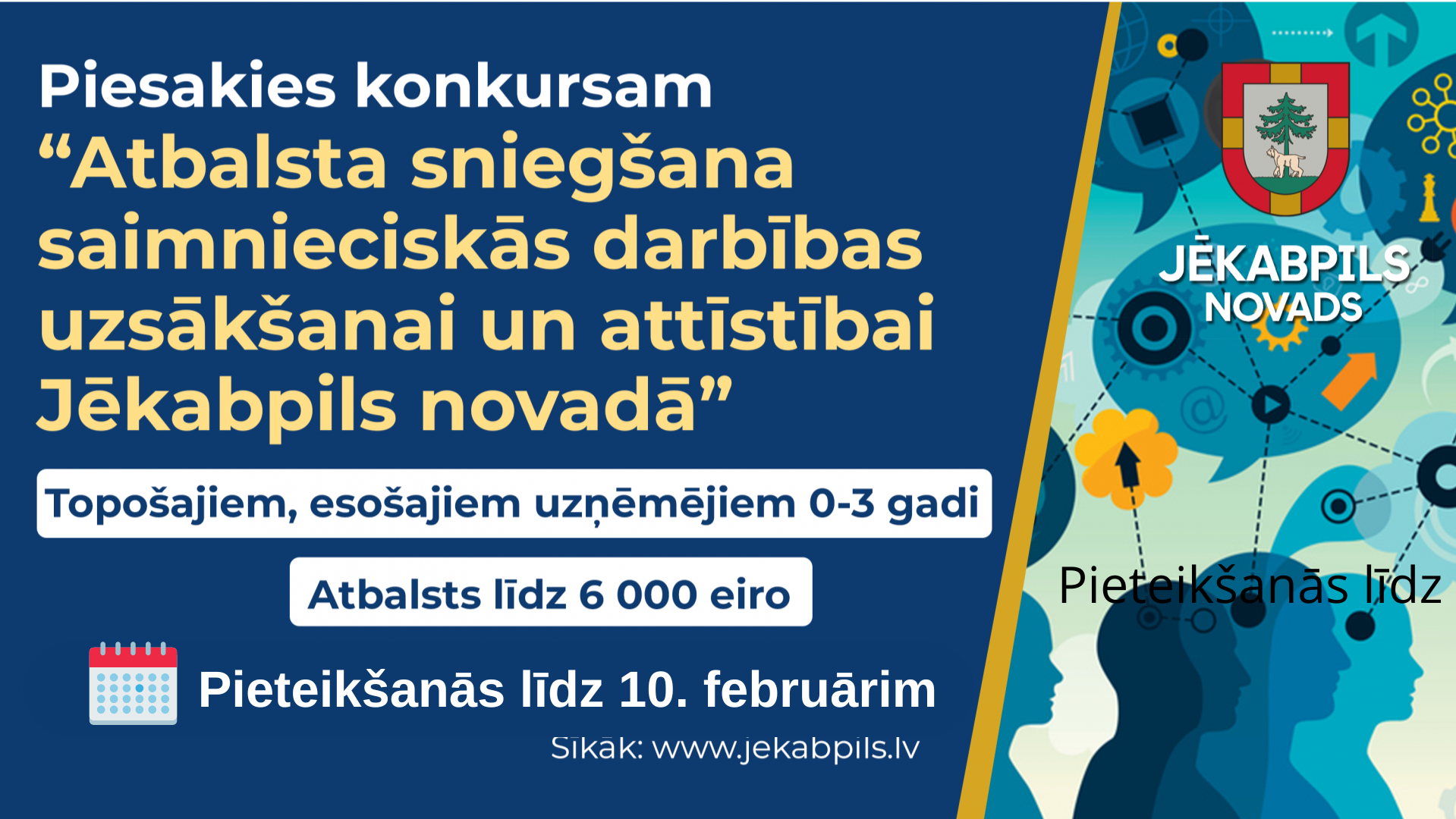 Piesakies konkursam
“Atbalsta sniegšana saimnieciskās darbības uzsākšanai un attīstībai Jēkabpils novadā”

Topošajiem, esošajiem uzņēmējiem 0-3 gadi

Atbalsts līdz 6 000 eiro

Pieteikšanās līdz 10. februārim

Sīkāk: www.jekabpils.lv

JĒKABPILS NOVADS

Pieteikšanās līdz